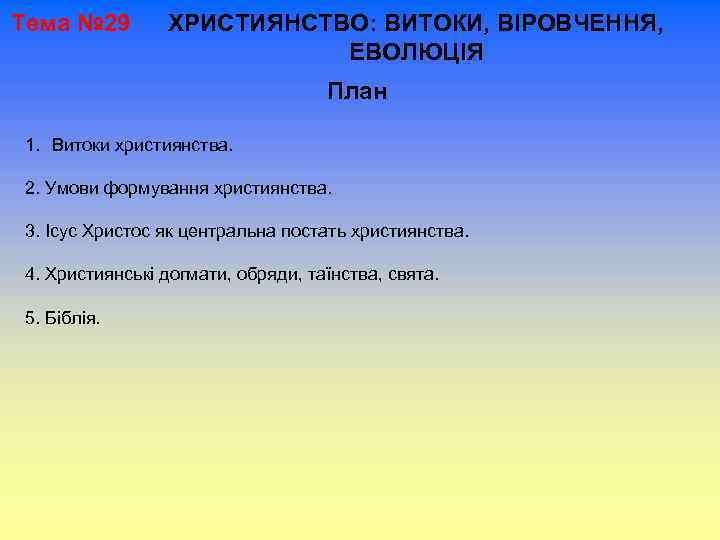 Тема №29 ХРИСТИЯНСТВО: ВИТОКИ, ВІРОВЧЕННЯ, ЕВОЛЮЦІЯ

План

1. Витоки християнства.

2. Умови формування християнства.

3. Ісус Христос як центральна постать християнства.

4. Християнські догмати, обряди, таїнства, свята.

5. Біблія.